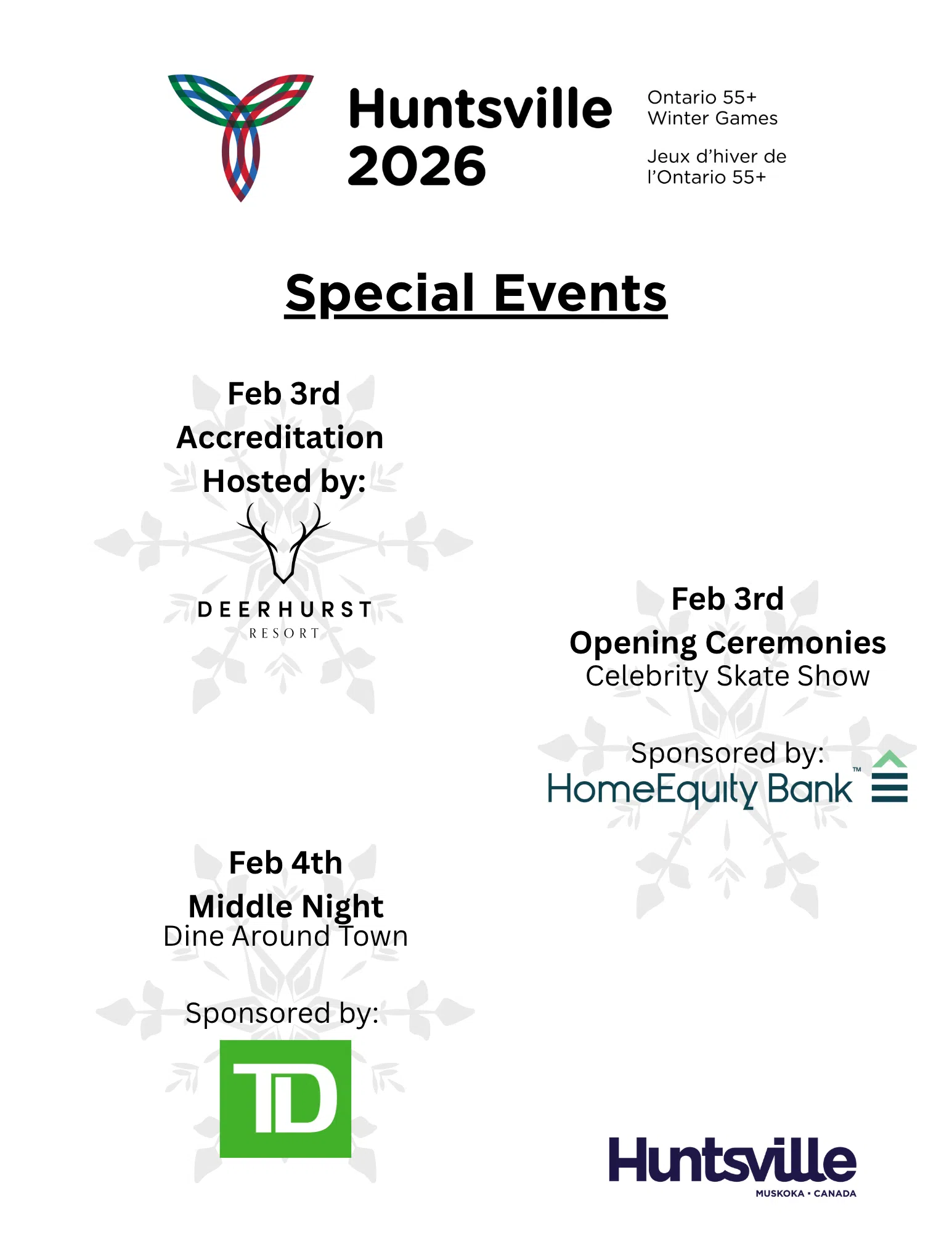 Huntsville 2026

Ontario 55+ Winter Games

Jeux d'hiver de l'Ontario 55+

Special Events

Feb 3rd
Accreditation
Hosted by:

DEERHURST
RESORT

Feb 3rd
Opening Ceremonies
Celebrity Skate Show

Sponsored by:
HomeEquity Bank™

Feb 4th
Middle Night
Dine Around Town

Sponsored by:
TD

Huntsville
MUSKOKA • CANADA